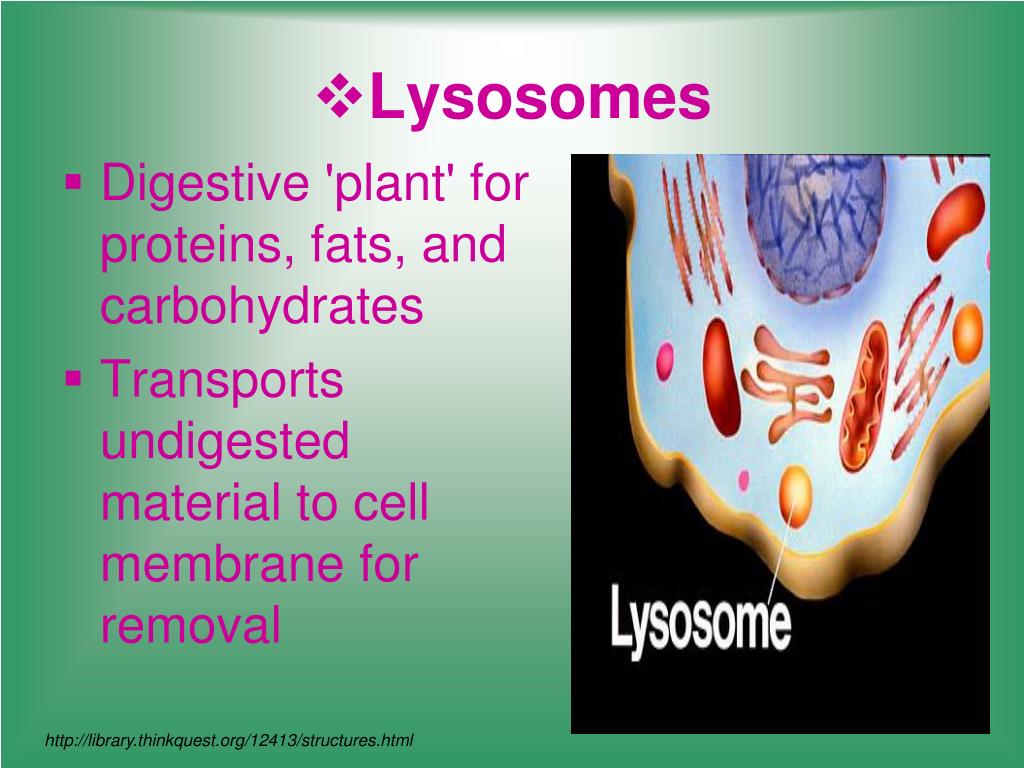 ❖Lysosomes

▪ Digestive 'plant' for proteins, fats, and carbohydrates
▪ Transports undigested material to cell membrane for removal

Lysosome

http://library.thinkquest.org/12413/structures.html